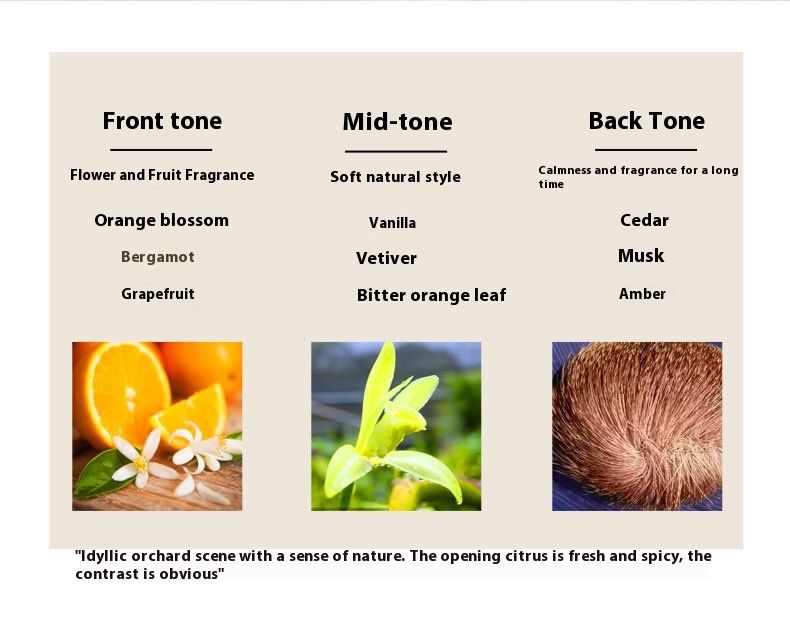 Front tone

Flower and Fruit Fragrance

Orange blossom

Bergamot

Grapefruit

Mid-tone

Soft natural style

Vanilla

Vetiver

Bitter orange leaf

Back Tone

Calmness and fragrance for a long time

Cedar

Musk

Amber

"Idyllic orchard scene with a sense of nature. The opening citrus is fresh and spicy, the contrast is obvious"